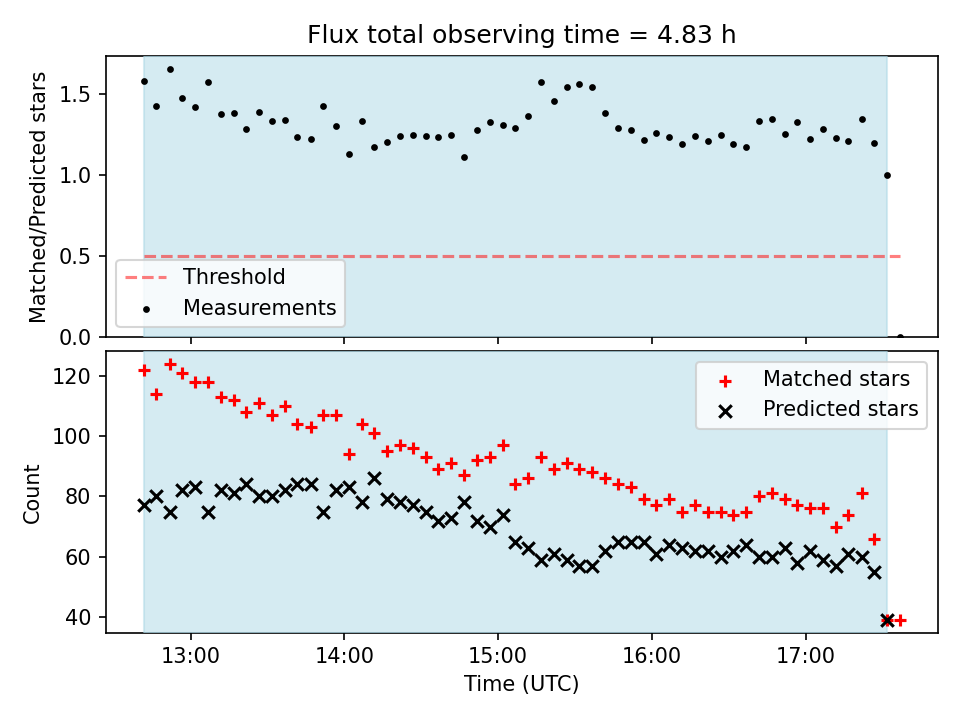 Flux total observing time = 4.83 h

Matched/Predicted stars

1.5
1.0
0.5
0.0

Threshold
Measurements

Count

120
100
80
60
40

Matched stars
Predicted stars

13:00
14:00
15:00
16:00
17:00

Time (UTC)